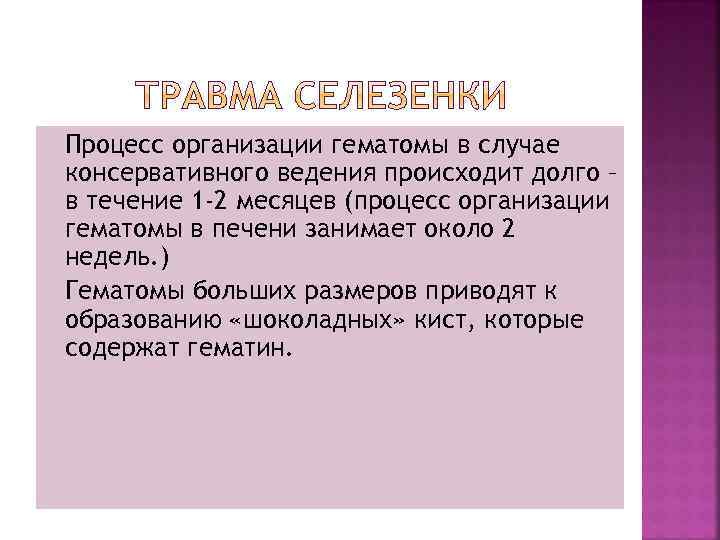 ТРАВМА СЕЛЕЗЕНКИ

Процесс организации гематомы в случае консервативного ведения происходит долго – в течение 1-2 месяцев (процесс организации гематомы в печени занимает около 2 недель.)

Гематомы больших размеров приводят к образованию «шоколадных» кист, которые содержат гематин.